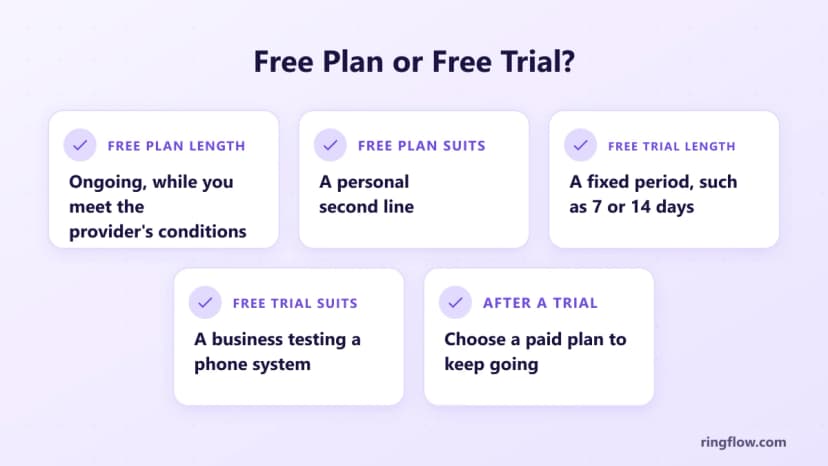 Free Plan or Free Trial?

FREE PLAN LENGTH
Ongoing, while you meet the provider's conditions

FREE PLAN SUITS
A personal second line

FREE TRIAL LENGTH
A fixed period, such as 7 or 14 days

FREE TRIAL SUITS
A business testing a phone system

AFTER A TRIAL
Choose a paid plan to keep going

ringflow.com